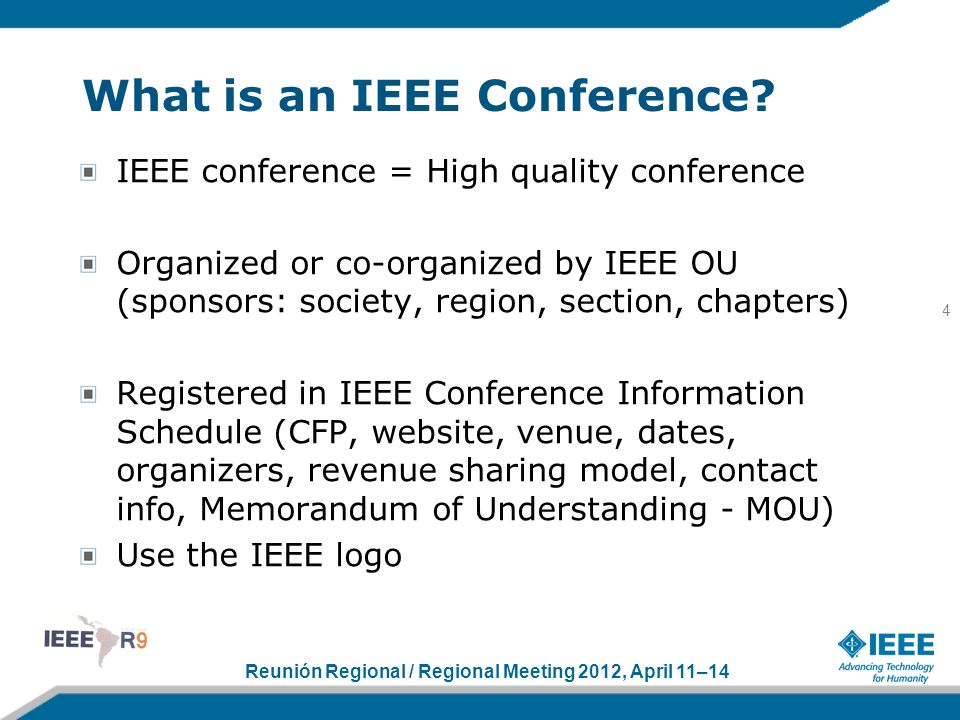 What is an IEEE Conference?

IEEE conference = High quality conference

Organized or co-organized by IEEE OU (sponsors: society, region, section, chapters)

4

Registered in IEEE Conference Information Schedule (CFP, website, venue, dates, organizers, revenue sharing model, contact info, Memorandum of Understanding - MOU)

Use the IEEE logo

IEEE R9

Reunión Regional / Regional Meeting 2012, April 11–14

IEEE
Advancing Technology for Humanity